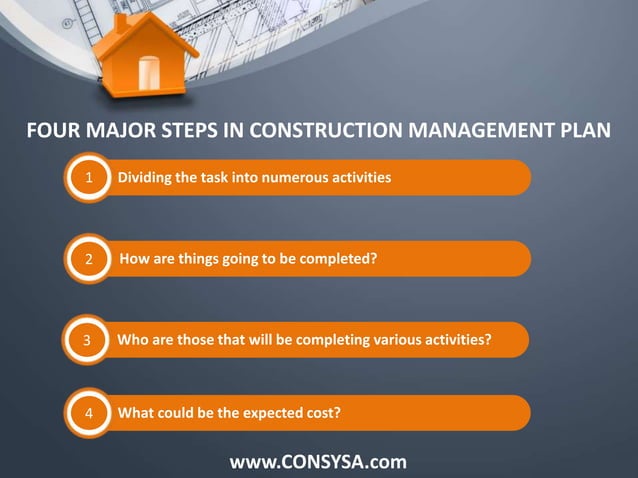 FOUR MAJOR STEPS IN CONSTRUCTION MANAGEMENT PLAN

1 Dividing the task into numerous activities

2 How are things going to be completed?

3 Who are those that will be completing various activities?

4 What could be the expected cost?

www.CONSYSA.com